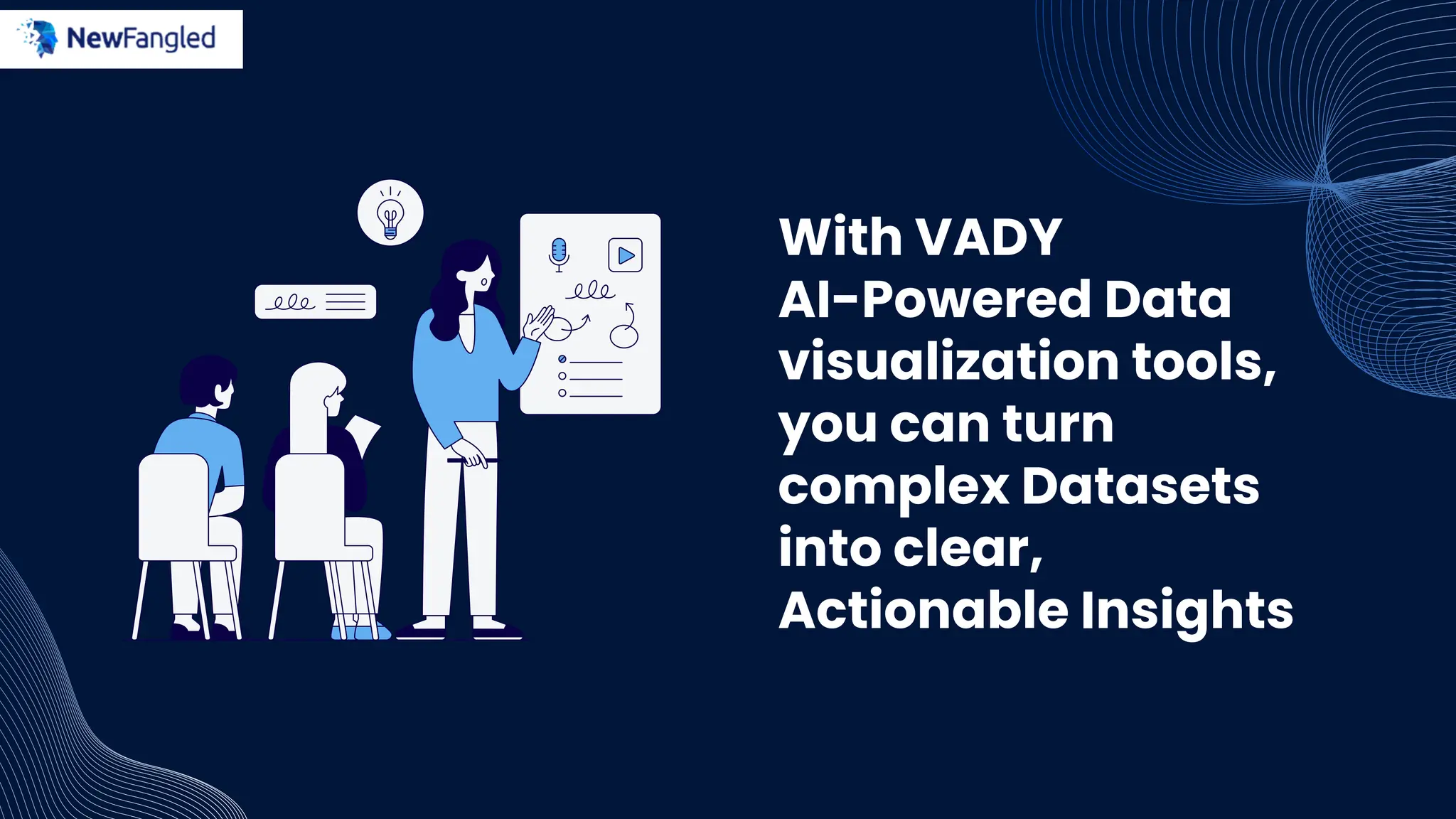 NewFangled

With VADY AI-Powered Data visualization tools, you can turn complex Datasets into clear, Actionable Insights